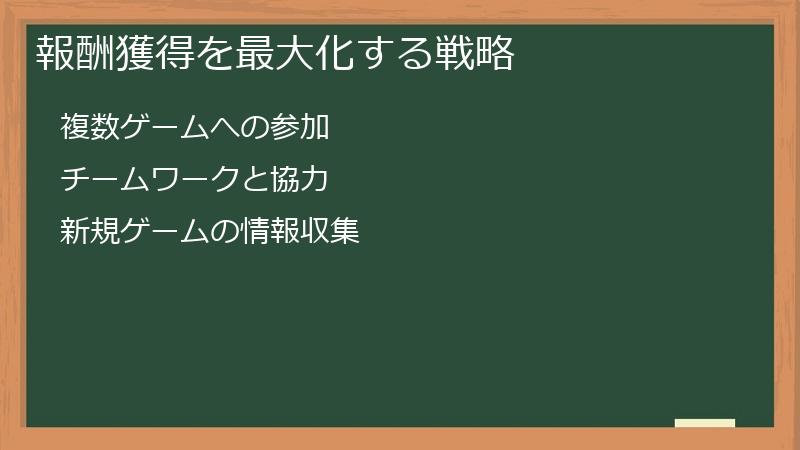 報酬獲得を最大化する戦略

複数ゲームへの参加

チームワークと協力

新規ゲームの情報収集